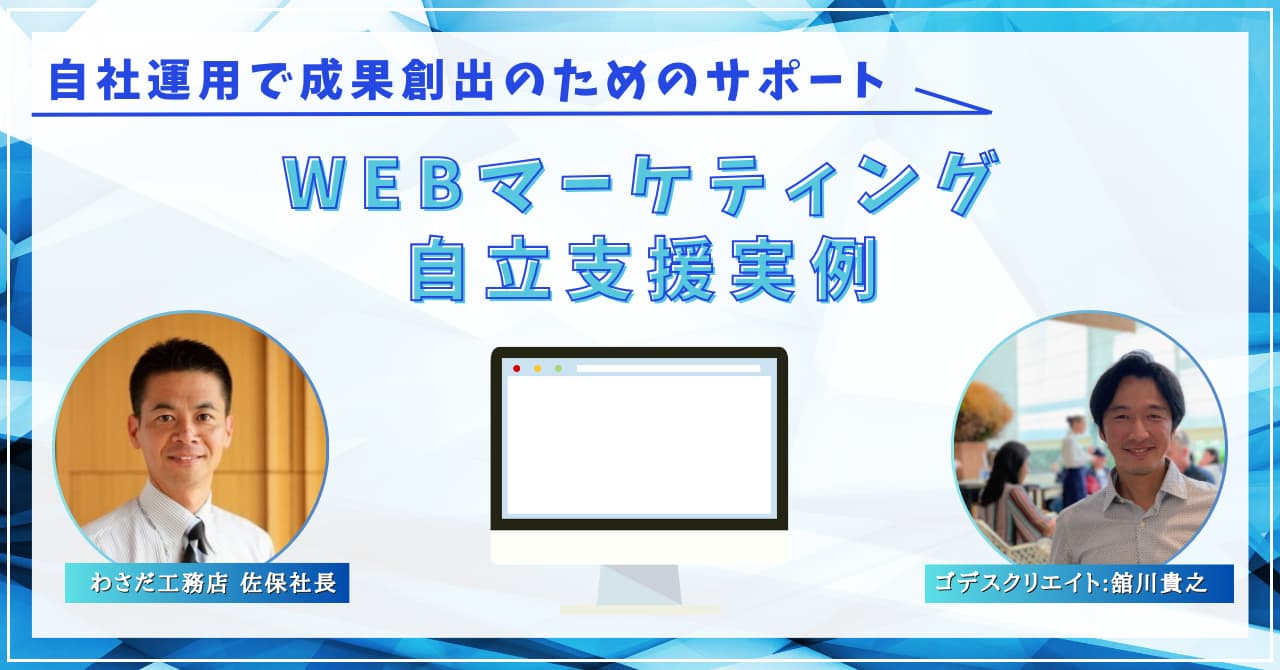 自社運用で成果創出のためのサポート

WEBマーケティング
自立支援実例

わさだ工務店 佐保社長

ゴデスクリエイト:舘川貴之